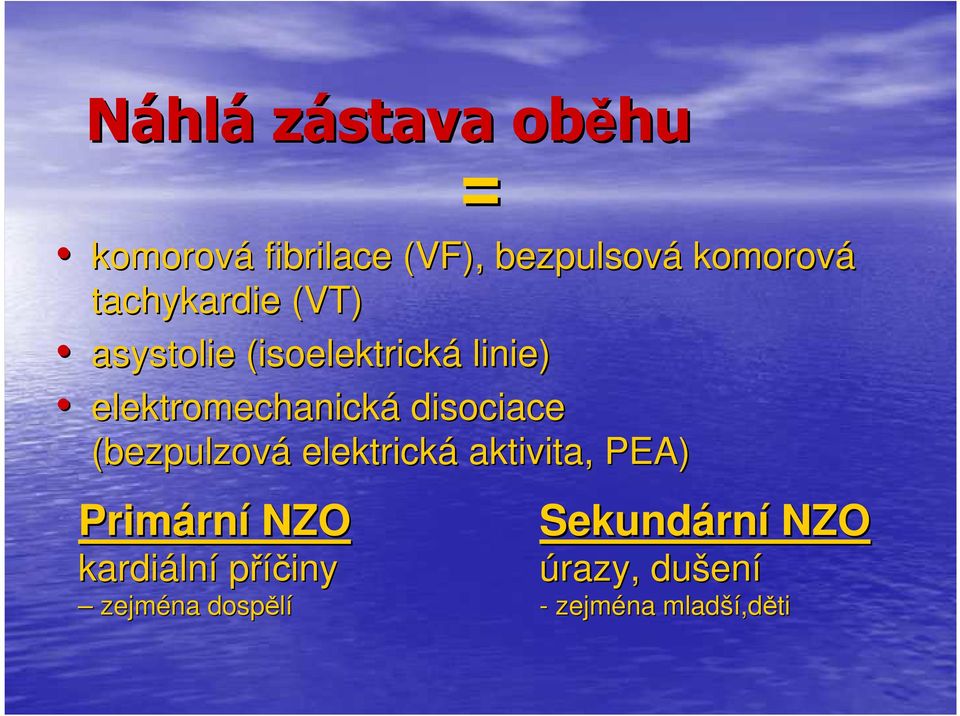 Náhlá zástava oběhu

=

• komorová fibrilace (VF), bezpulsová komorová tachykardie (VT)
• asystolie (isoelektrická linie)
• elektromechanická disociace (bezpulzová elektrická aktivita, PEA)

Primární NZO
kardiální příčiny
– zejména dospělí

Sekundární NZO
úrazy, dušení
- zejména mladší,děti